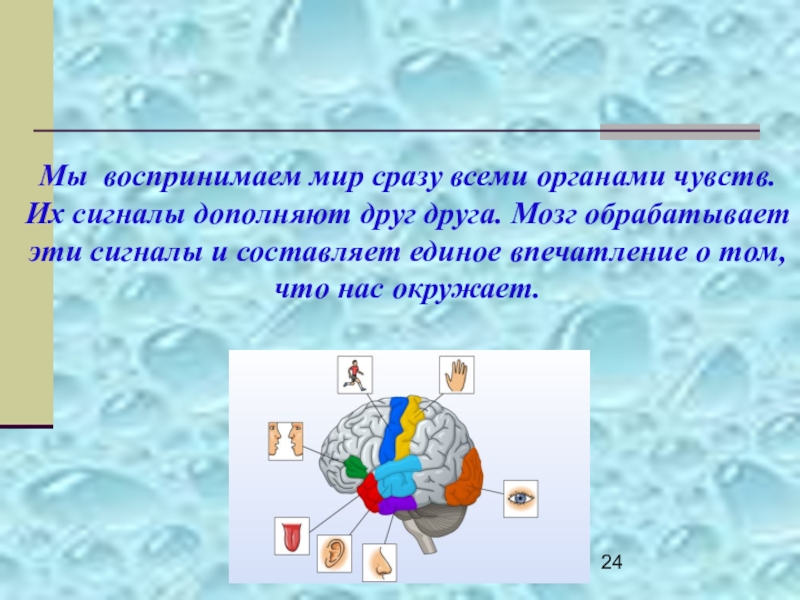 Мы воспринимаем мир сразу всеми органами чувств. Их сигналы дополняют друг друга. Мозг обрабатывает эти сигналы и составляет единое впечатление о том, что нас окружает.

24